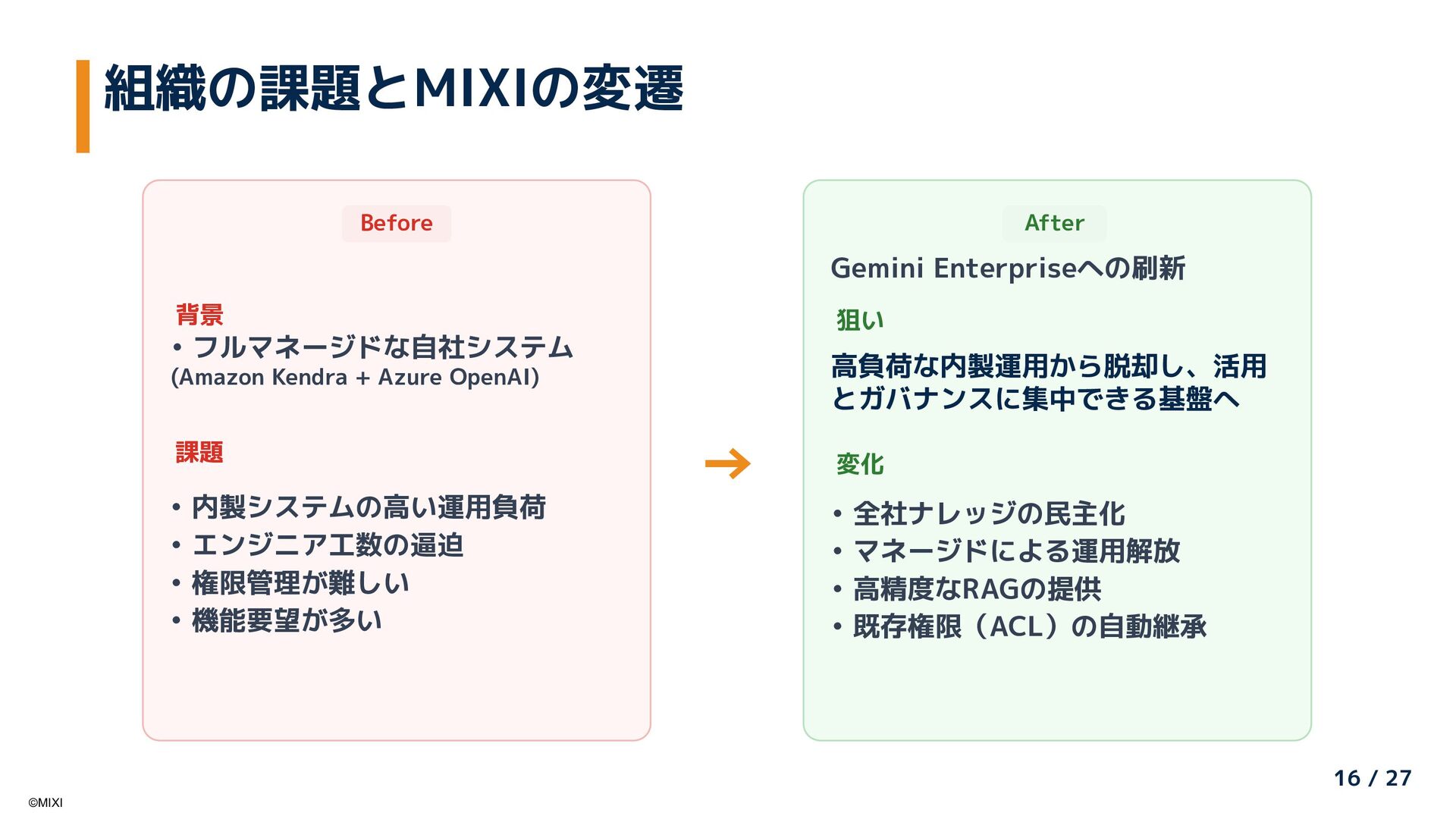 組織の課題とMIXIの変遷

Before

背景
• フルマネージドな自社システム
(Amazon Kendra + Azure OpenAI)

課題

• 内製システムの高い運用負荷
• エンジニア工数の逼迫
• 権限管理が難しい
• 機能要望が多い

→

After

Gemini Enterpriseへの刷新

狙い

高負荷な内製運用から脱却し、活用とガバナンスに集中できる基盤へ

変化

• 全社ナレッジの民主化
• マネージドによる運用解放
• 高精度なRAGの提供
• 既存権限（ACL）の自動継承

16 / 27

©MIXI